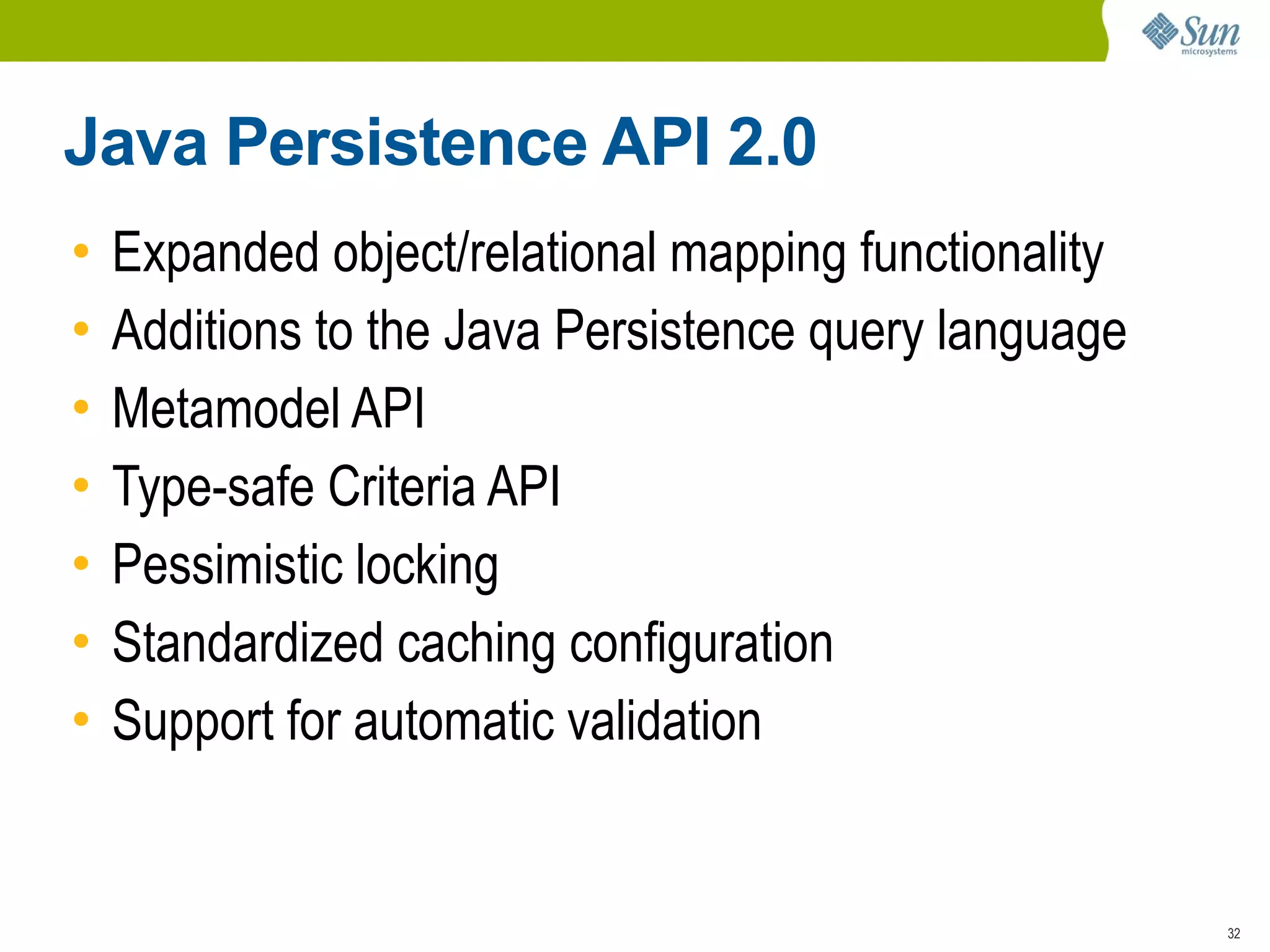 Sun microsystems

Java Persistence API 2.0

• Expanded object/relational mapping functionality
• Additions to the Java Persistence query language
• Metamodel API
• Type-safe Criteria API
• Pessimistic locking
• Standardized caching configuration
• Support for automatic validation

32